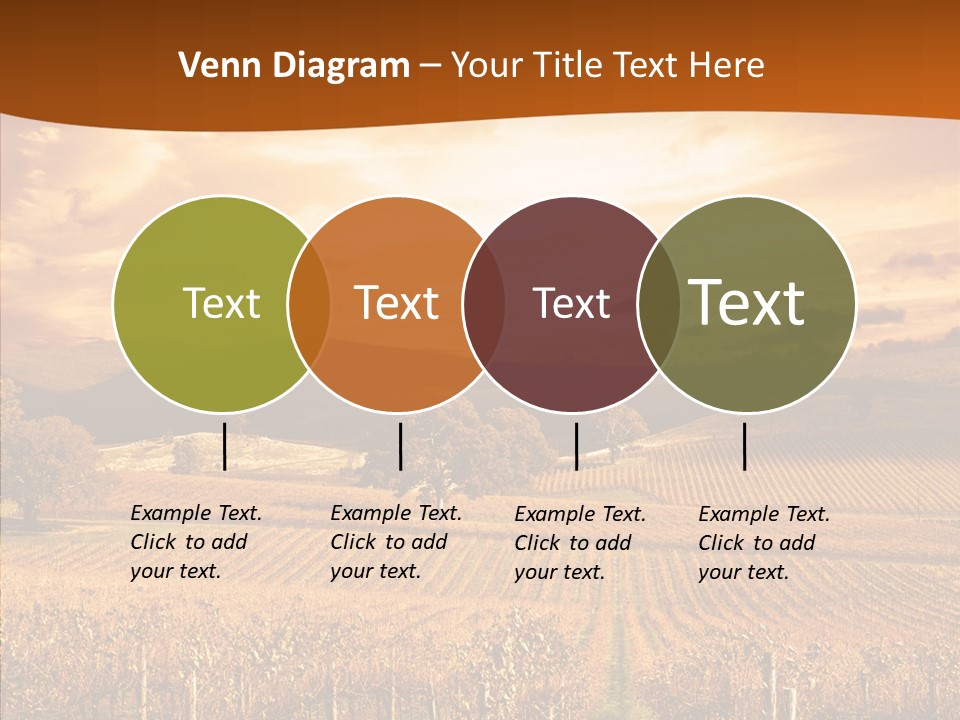 Venn Diagram – Your Title Text Here

Text

Text

Text

Text

Example Text. Click to add your text.

Example Text. Click to add your text.

Example Text. Click to add your text.

Example Text. Click to add your text.